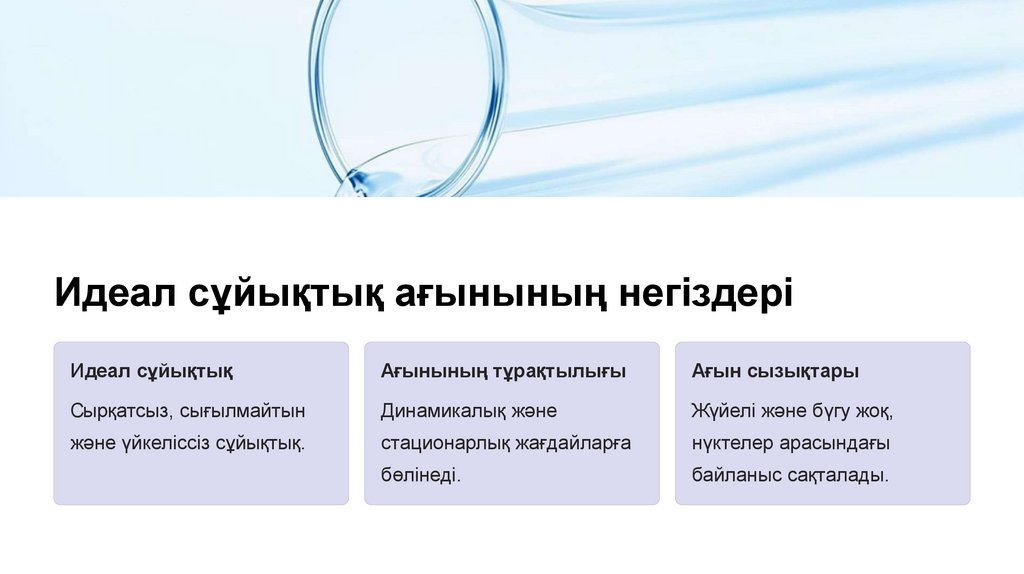 Идеал сұйықтық ағынының негіздері

Идеал сұйықтық

Сырқатсыз, сығылмайтын және үйкеліссіз сұйықтық.

Ағынының тұрақтылығы

Динамикалық және стационарлық жағдайларға бөлінеді.

Ағын сызықтары

Жүйелі және бүгу жоқ, нүктелер арасындағы байланыс сақталады.